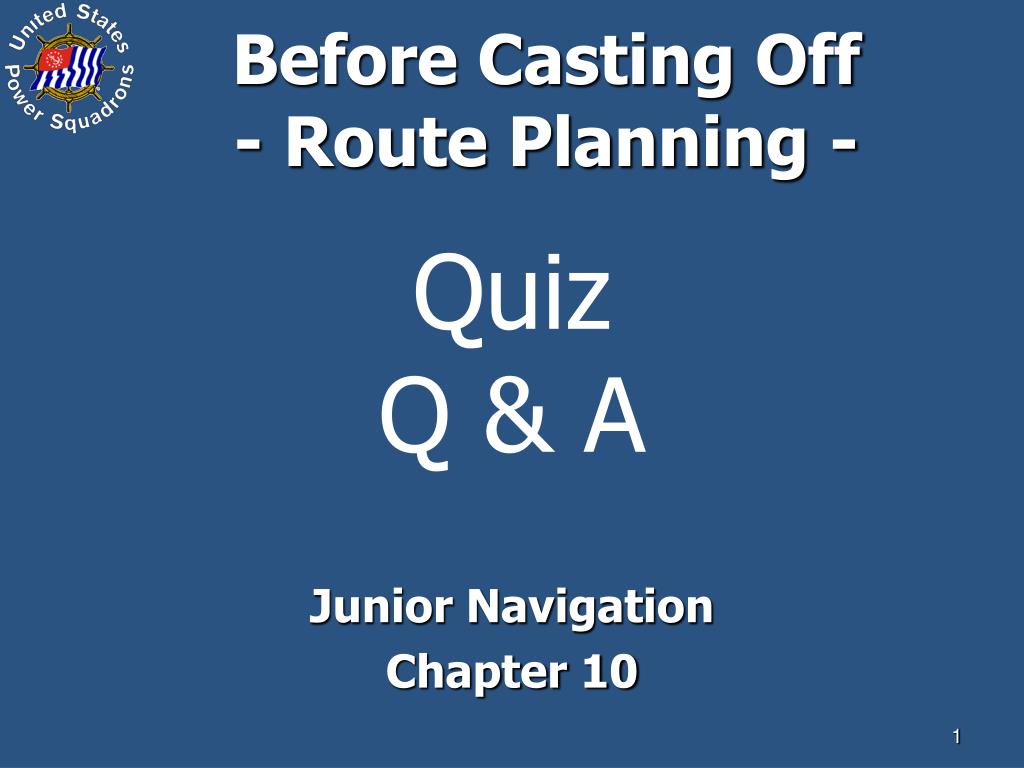 United States Power Squadrons

Before Casting Off
- Route Planning -

Quiz
Q & A

Junior Navigation
Chapter 10

1